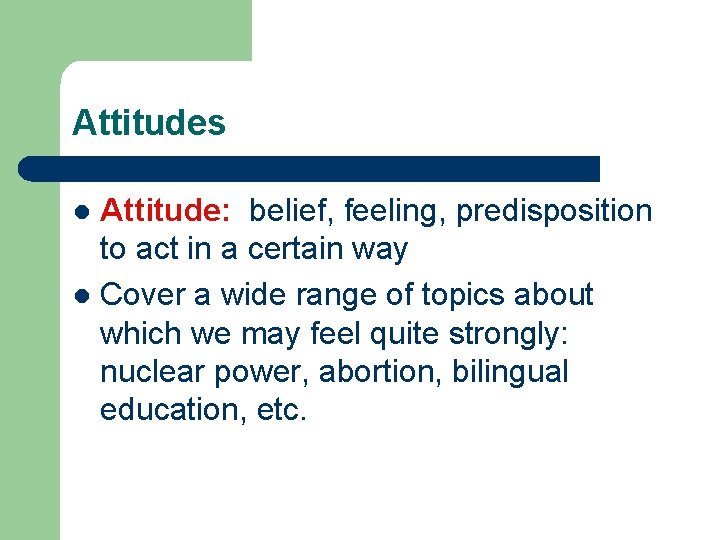 Attitudes

- Attitude: belief, feeling, predisposition to act in a certain way
- Cover a wide range of topics about which we may feel quite strongly: nuclear power, abortion, bilingual education, etc.